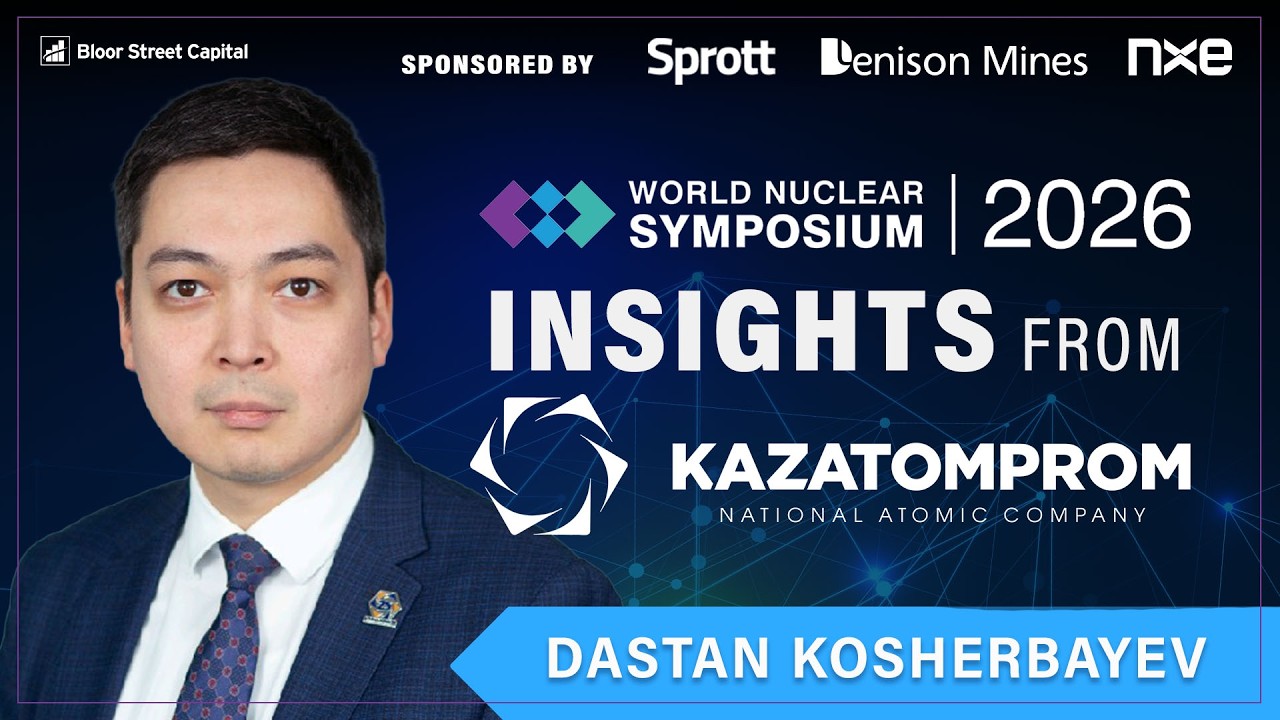 Bloor Street Capital

SPONSORED BY

Sprott

Denison Mines

nxe

WORLD NUCLEAR SYMPOSIUM | 2026

INSIGHTS FROM

KAZATOMPROM

NATIONAL ATOMIC COMPANY

DASTAN KOSHERBAYEV